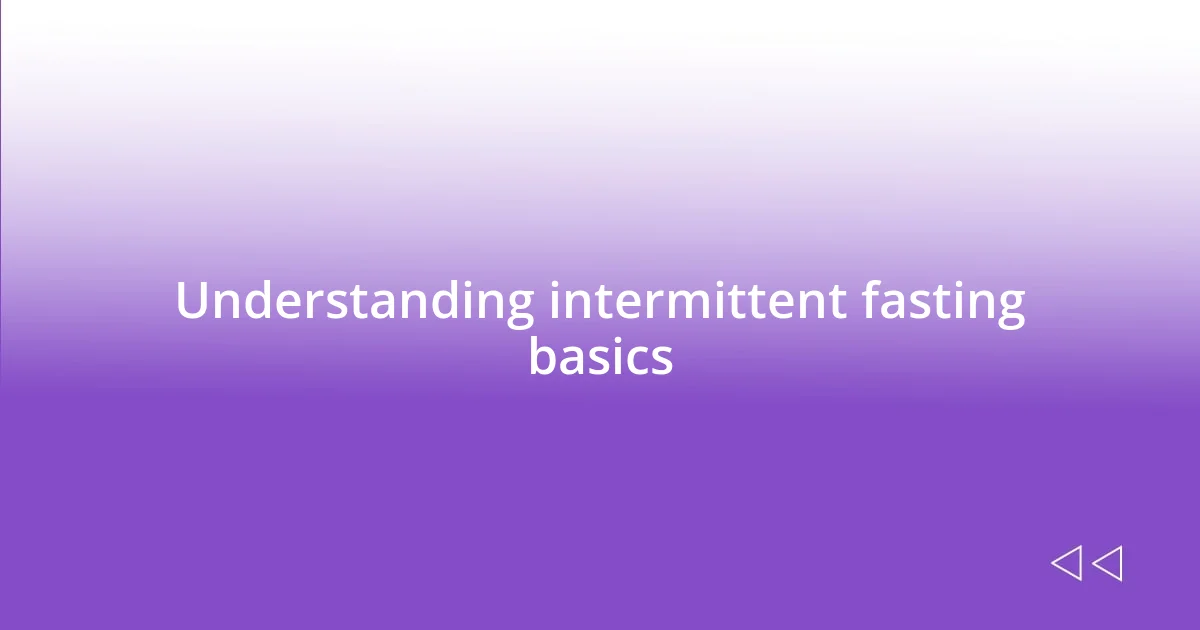 Understanding intermittent fasting basics